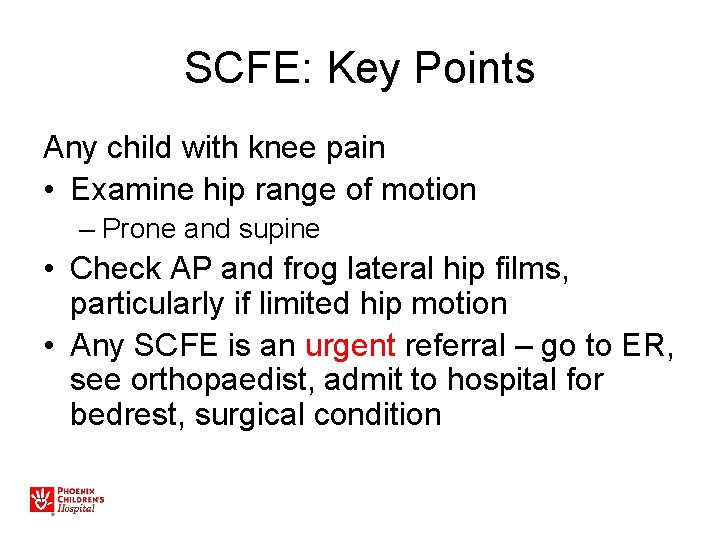 SCFE: Key Points

Any child with knee pain

• Examine hip range of motion
– Prone and supine
• Check AP and frog lateral hip films, particularly if limited hip motion
• Any SCFE is an urgent referral – go to ER, see orthopaedist, admit to hospital for bedrest, surgical condition

PHOENIX CHILDREN'S Hospital